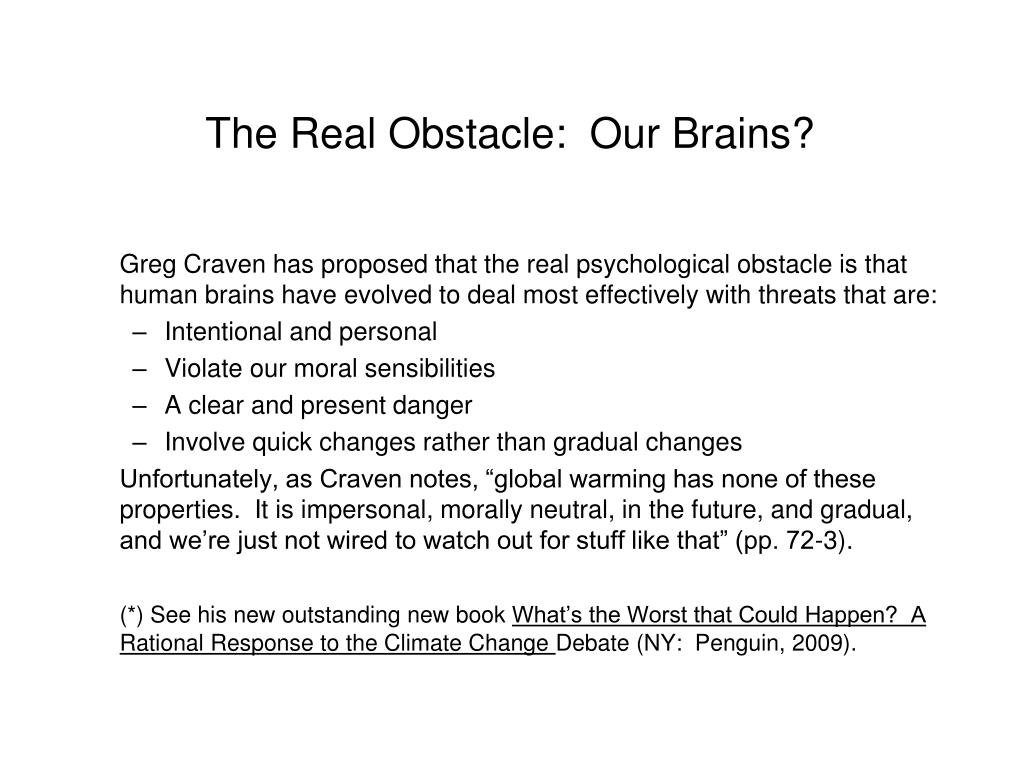 The Real Obstacle: Our Brains?

Greg Craven has proposed that the real psychological obstacle is that human brains have evolved to deal most effectively with threats that are:
– Intentional and personal
– Violate our moral sensibilities
– A clear and present danger
– Involve quick changes rather than gradual changes
Unfortunately, as Craven notes, “global warming has none of these properties. It is impersonal, morally neutral, in the future, and gradual, and we’re just not wired to watch out for stuff like that” (pp. 72-3).

(*) See his new outstanding new book What’s the Worst that Could Happen? A Rational Response to the Climate Change Debate (NY: Penguin, 2009).